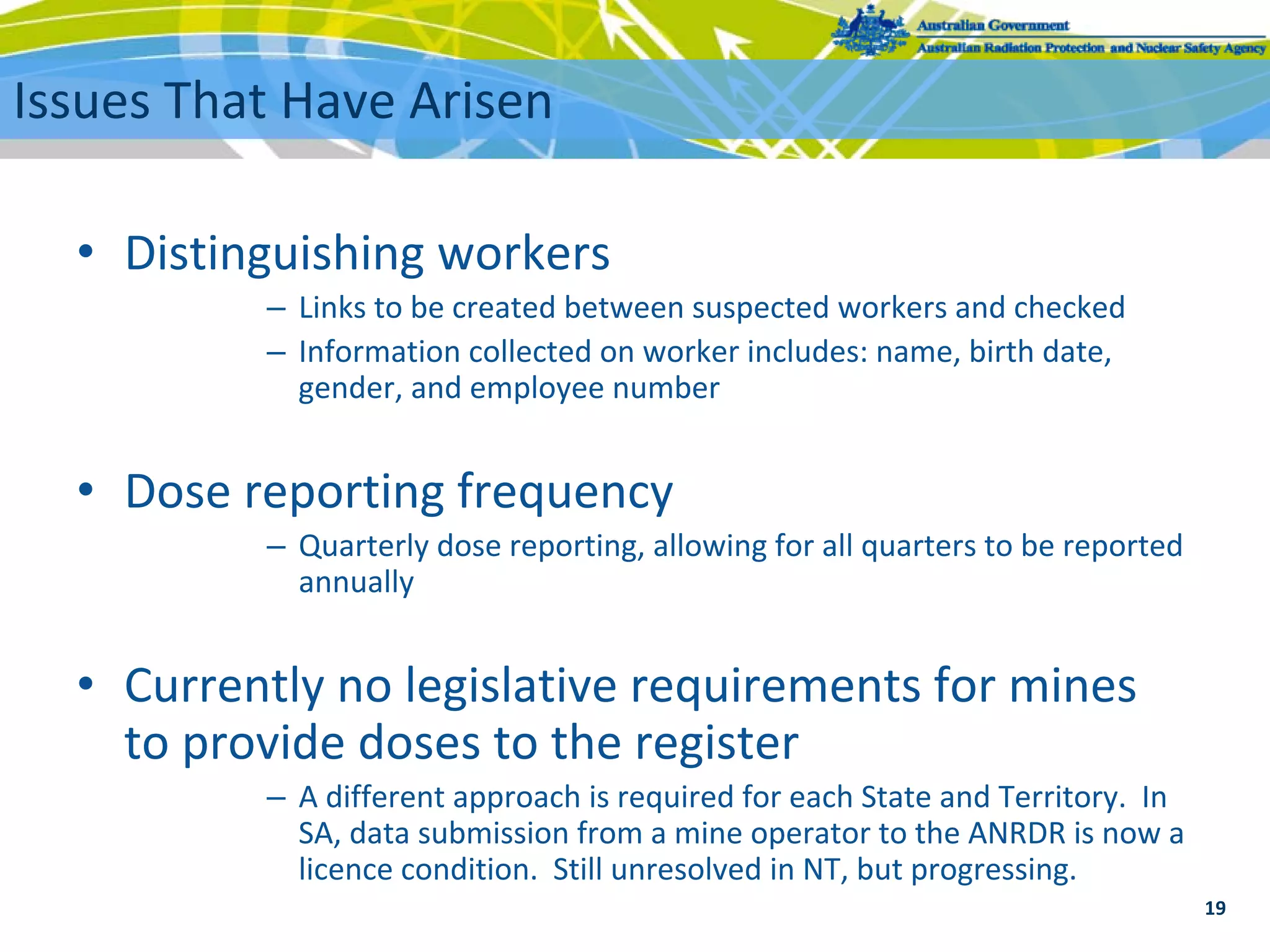 Australian Government
Australian Radiation Protection and Nuclear Safety Agency

Issues That Have Arisen

• Distinguishing workers
– Links to be created between suspected workers and checked
– Information collected on worker includes: name, birth date, gender, and employee number

• Dose reporting frequency
– Quarterly dose reporting, allowing for all quarters to be reported annually

• Currently no legislative requirements for mines to provide doses to the register
– A different approach is required for each State and Territory. In SA, data submission from a mine operator to the ANRDR is now a licence condition. Still unresolved in NT, but progressing.

19